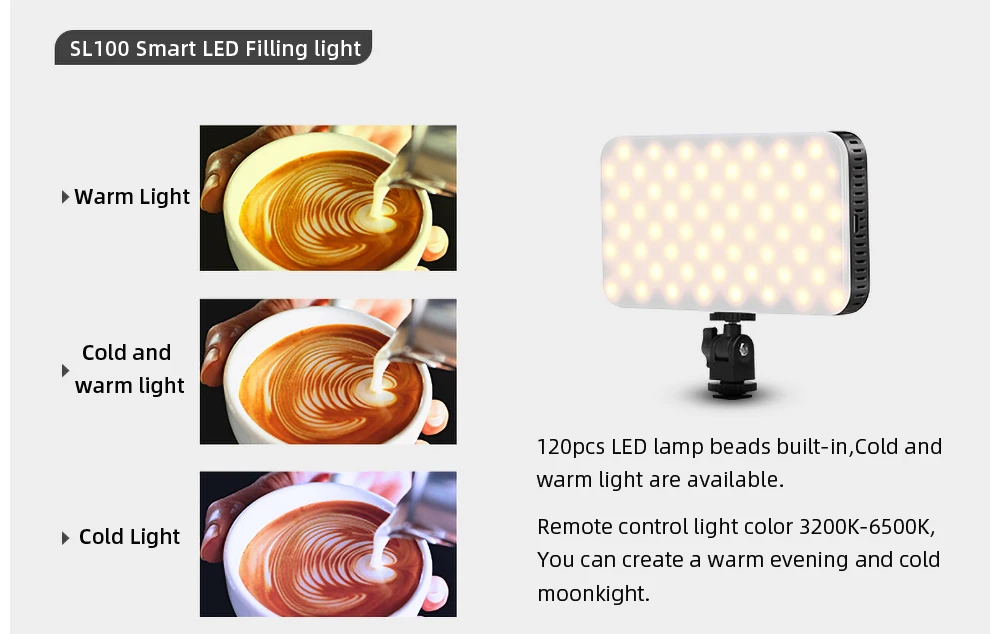 SL100 Smart LED Filling light

Warm Light

Cold and warm light

Cold Light

120pcs LED lamp beads built-in,Cold and warm light are available.

Remote control light color 3200K-6500K, You can create a warm evening and cold moonkight.